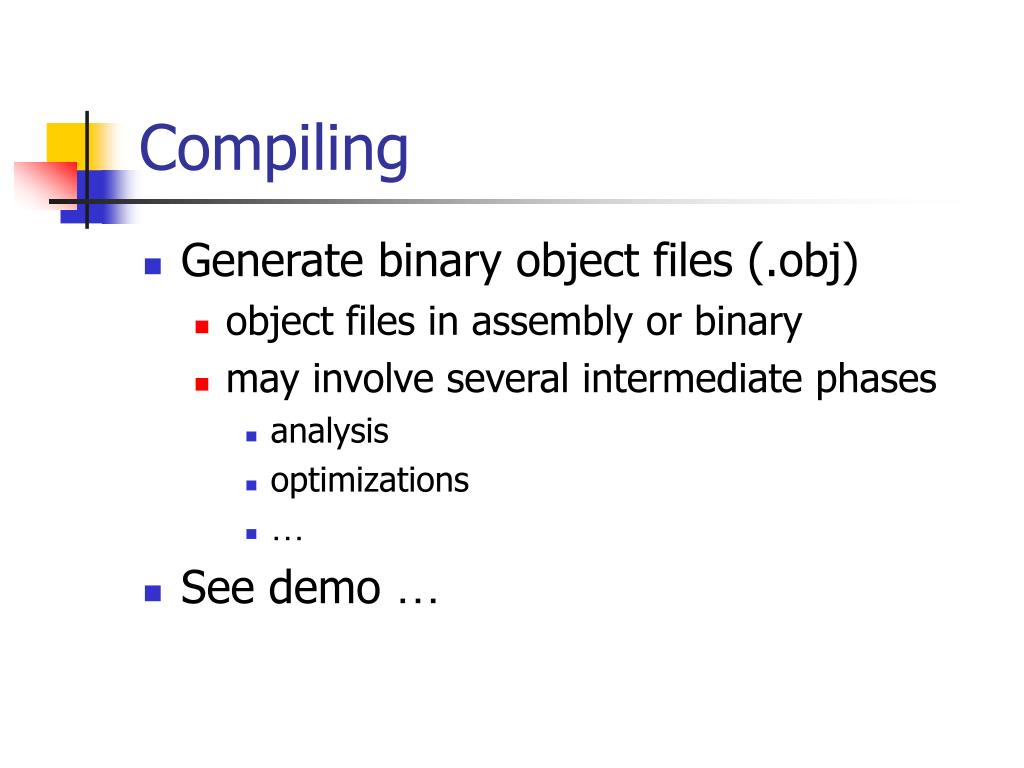 Compiling

- Generate binary object files (.obj)
  - object files in assembly or binary
  - may involve several intermediate phases
    - analysis
    - optimizations
    - …
- See demo …